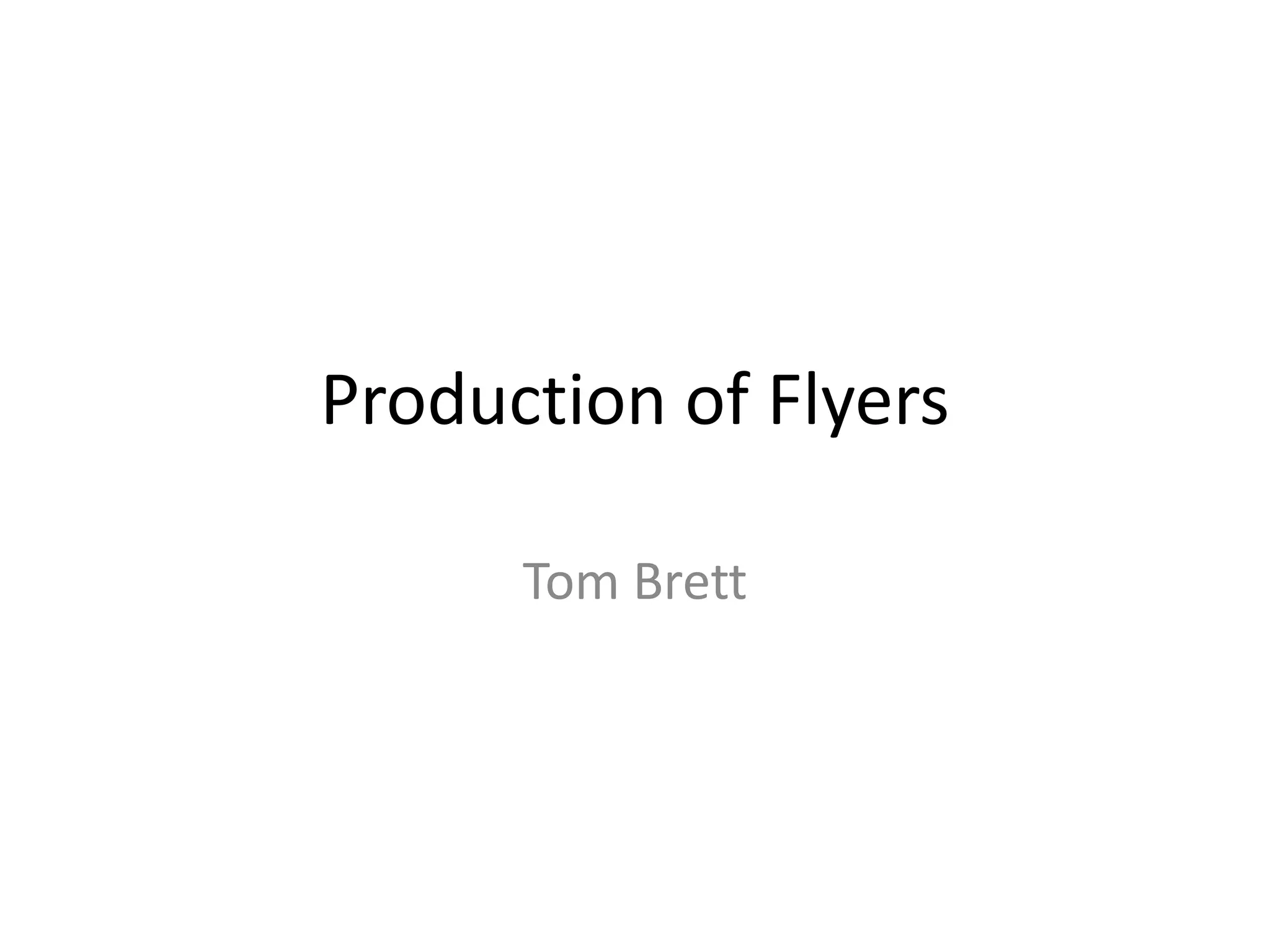 Production of Flyers

Tom Brett